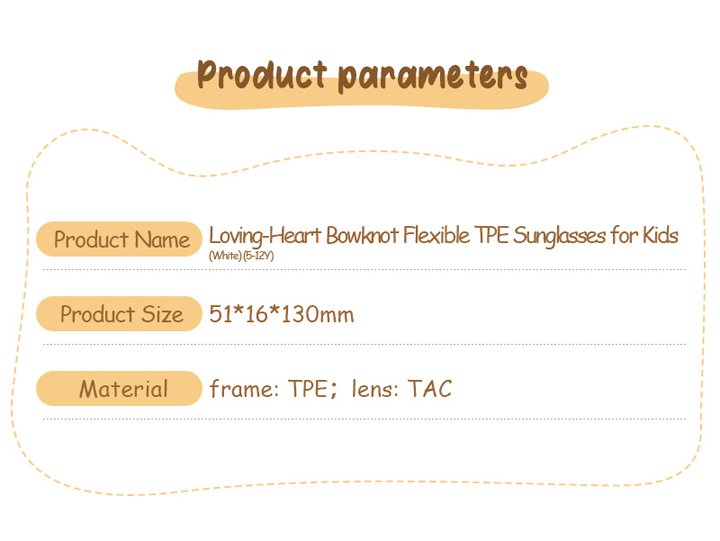 Product parameters

Product Name Loving-Heart Bowknot Flexible TPE Sunglasses for Kids (White) (5-12Y)

Product Size 51*16*130mm

Material frame: TPE; lens: TAC